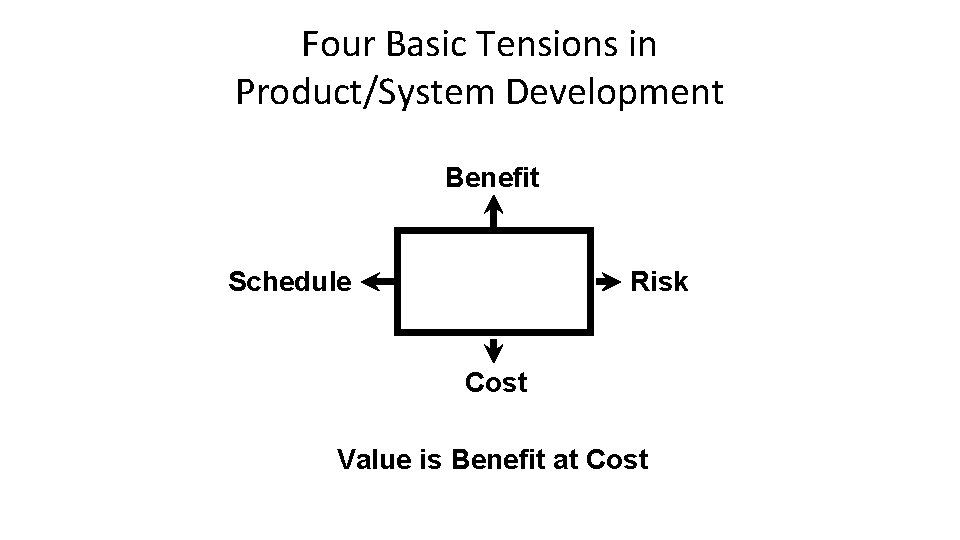 Four Basic Tensions in Product/System Development

Benefit

Schedule

Risk

Cost

Value is Benefit at Cost